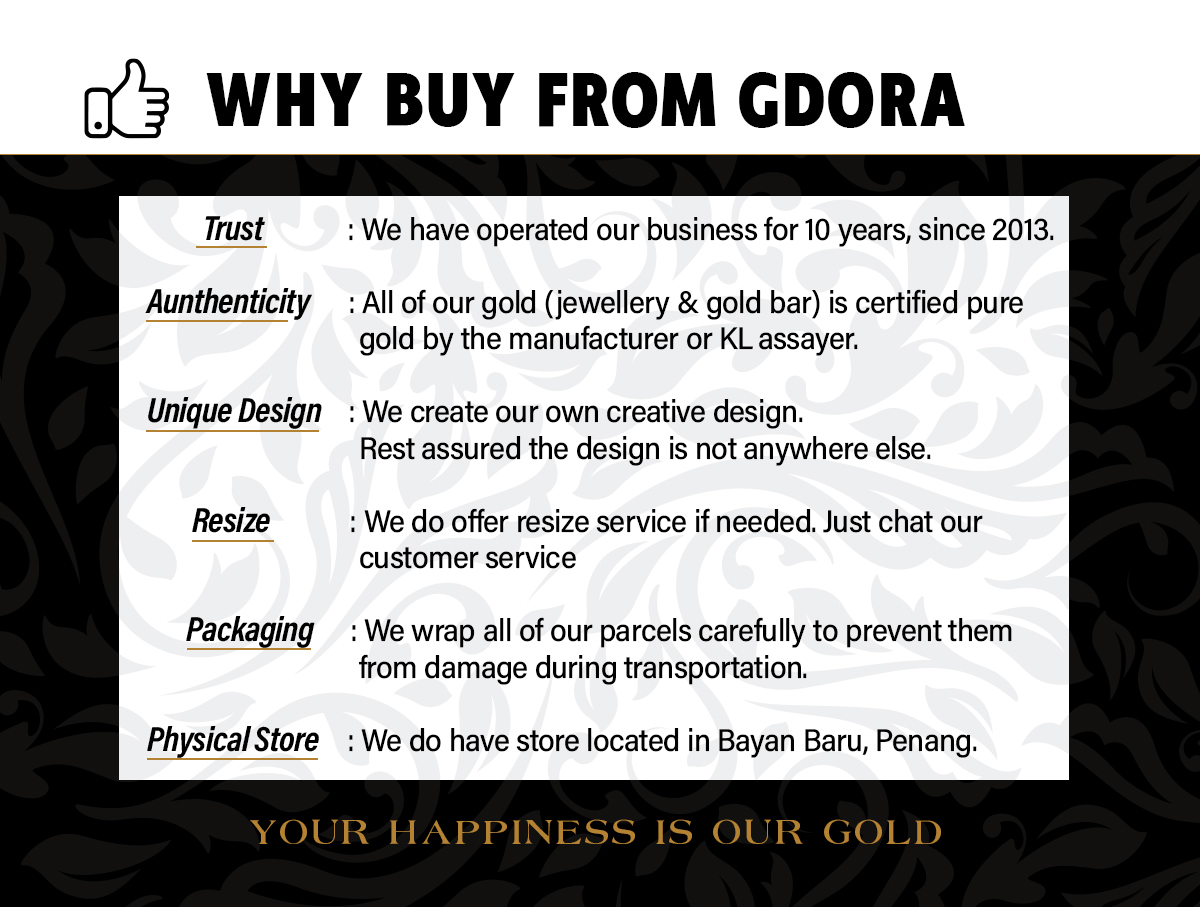 WHY BUY FROM GDORA

Trust : We have operated our business for 10 years, since 2013.

Aunthenticity : All of our gold (jewellery & gold bar) is certified pure gold by the manufacturer or KL assayer.

Unique Design : We create our own creative design. Rest assured the design is not anywhere else.

Resize : We do offer resize service if needed. Just chat our customer service

Packaging : We wrap all of our parcels carefully to prevent them from damage during transportation.

Physical Store : We do have store located in Bayan Baru, Penang.

YOUR HAPPINESS IS OUR GOLD